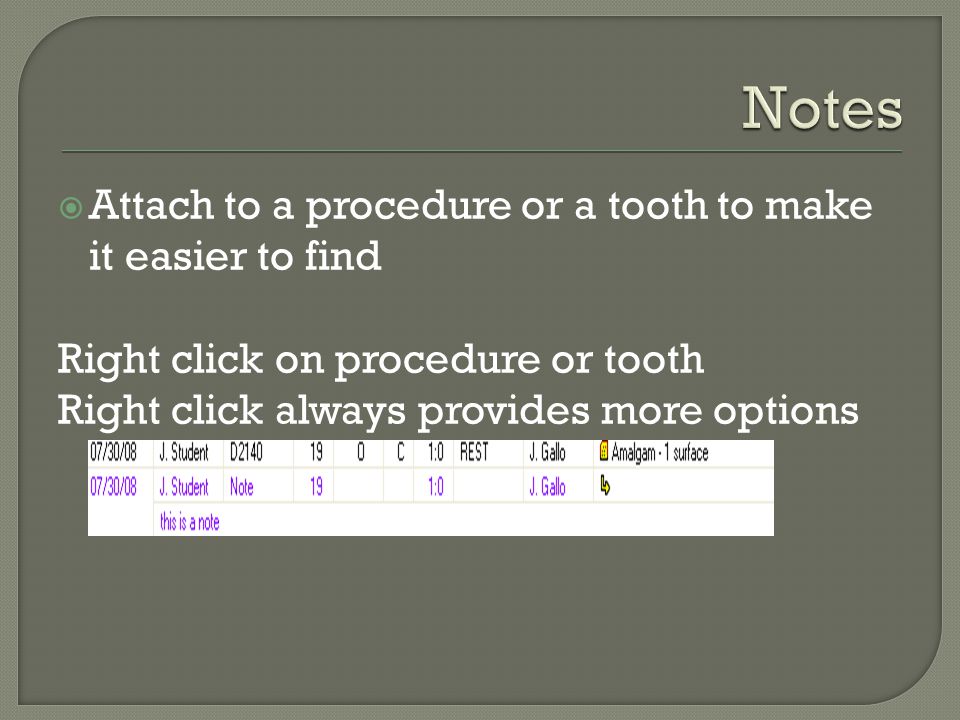 Notes

Attach to a procedure or a tooth to make it easier to find

Right click on procedure or tooth
Right click always provides more options

| 07/30/08 | J. Student | D2140 | 19 | O | C | 1:0 | REST | J. Gallo | Amalgam - 1 surface |
|---|---|---|---|---|---|---|---|---|---|
| 07/30/08 | J. Student | Note | 19 | | | 1:0 | | J. Gallo | |
| | this is a note | | | | | | | | |